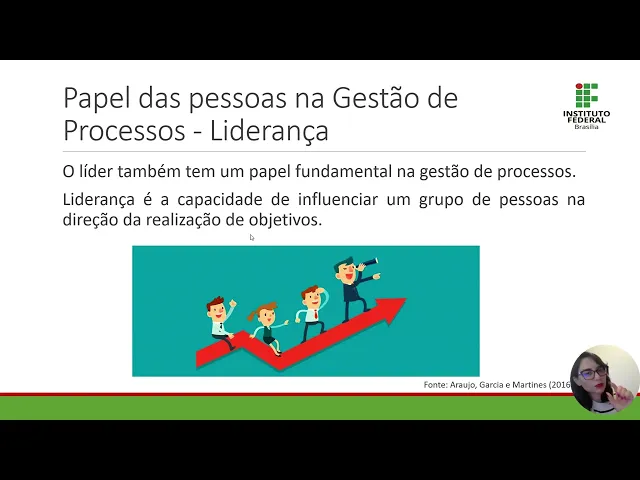 Papel das pessoas na Gestão de Processos - Liderança

INSTITUTO FEDERAL
Brasília

O líder também tem um papel fundamental na gestão de processos.

Liderança é a capacidade de influenciar um grupo de pessoas na direção da realização de objetivos.

Fonte: Araujo, Garcia e Martines (2016